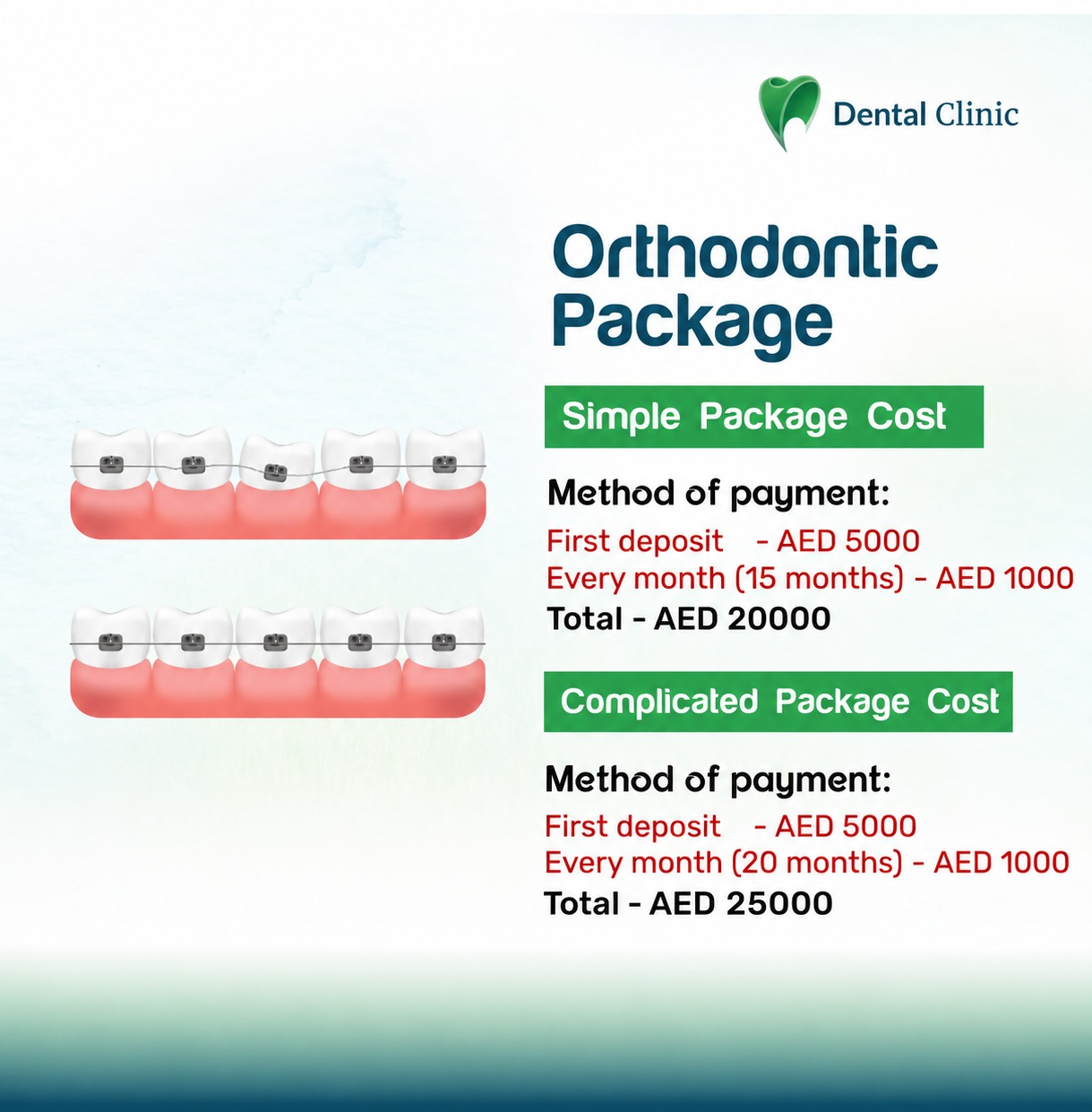 Dental Clinic

Orthodontic Package

Simple Package Cost

Method of payment:
First deposit - AED 5000
Every month (15 months) - AED 1000
Total - AED 20000

Complicated Package Cost

Method of payment:
First deposit - AED 5000
Every month (20 months) - AED 1000
Total - AED 25000